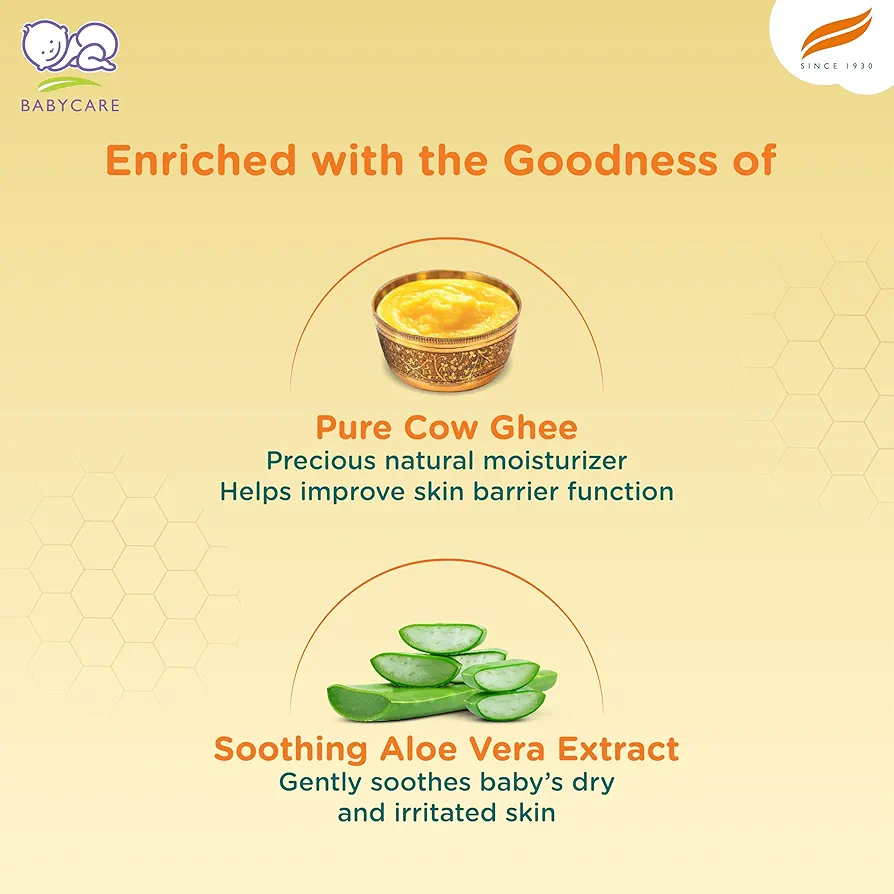 BABYCARE

SINCE 1930

Enriched with the Goodness of

Pure Cow Ghee
Precious natural moisturizer
Helps improve skin barrier function

Soothing Aloe Vera Extract
Gently soothes baby's dry and irritated skin